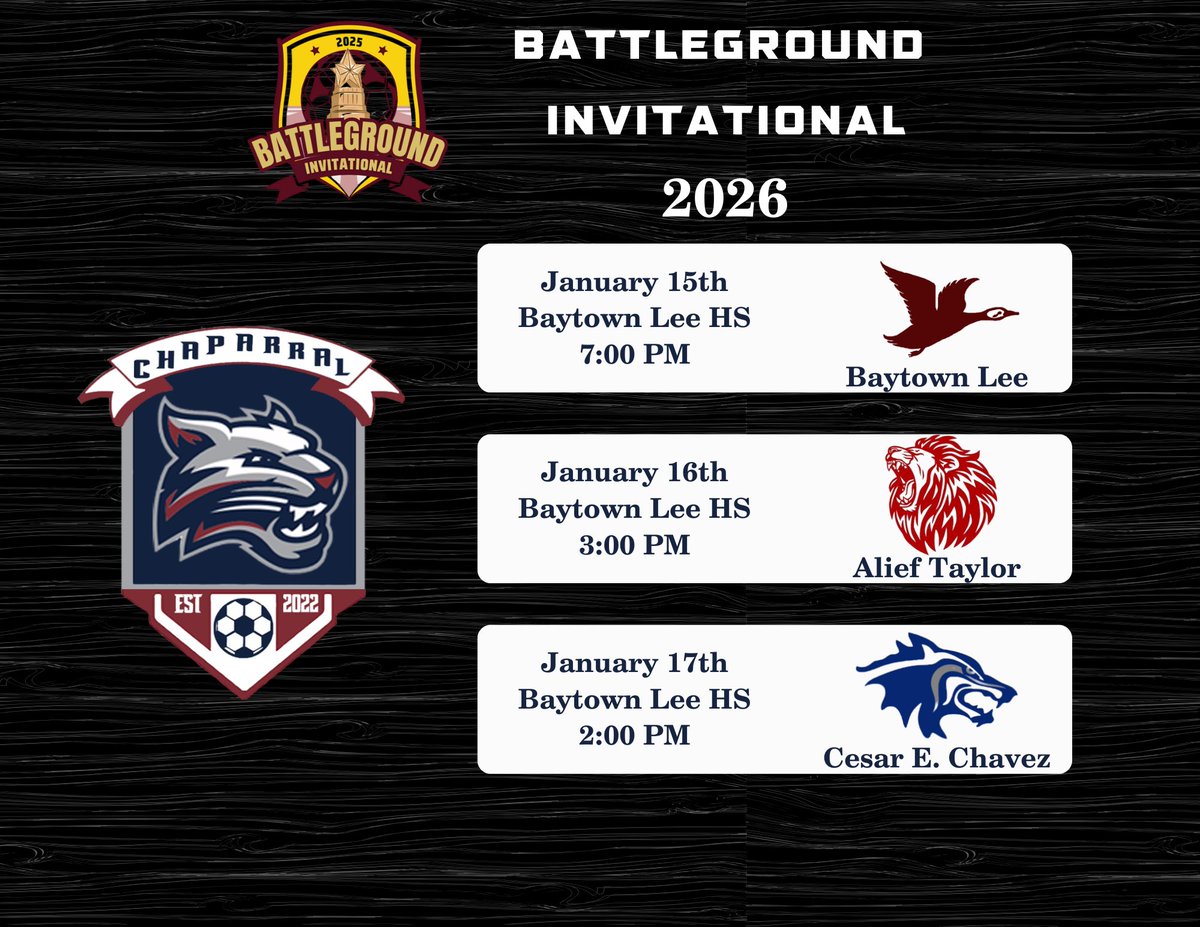 2025
BATTLEGROUND
INVITATIONAL

BATTLEGROUND INVITATIONAL
2026

CHAPARRAL
EST 2022

January 15th
Baytown Lee HS
7:00 PM
Baytown Lee

January 16th
Baytown Lee HS
3:00 PM
Alief Taylor

January 17th
Baytown Lee HS
2:00 PM
Cesar E. Chavez